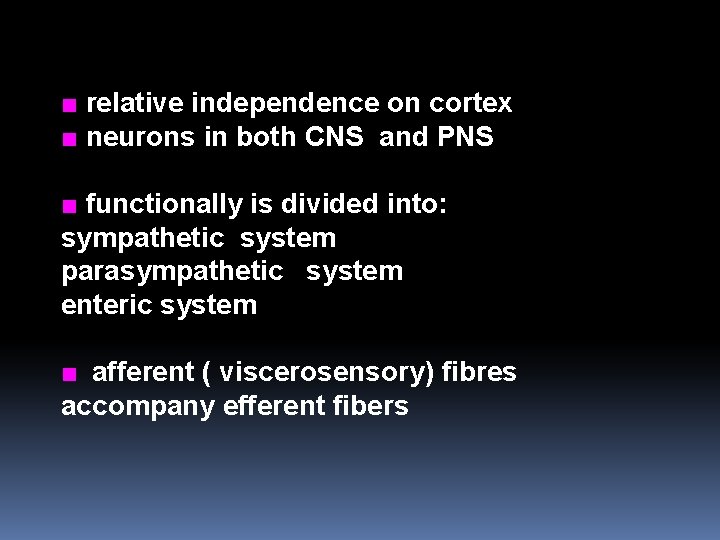 ■ relative independence on cortex
■ neurons in both CNS and PNS

■ functionally is divided into:
sympathetic system
parasympathetic system
enteric system

■ afferent ( viscerosensory) fibres accompany efferent fibers